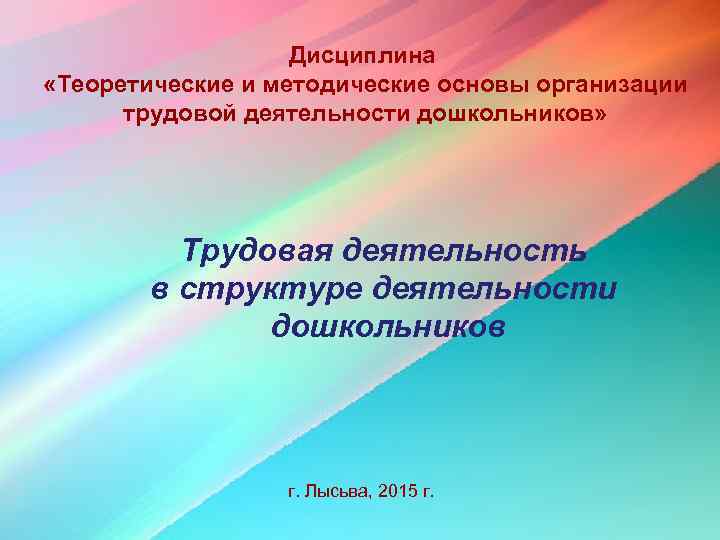 Дисциплина
«Теоретические и методические основы организации трудовой деятельности дошкольников»

Трудовая деятельность в структуре деятельности дошкольников

г. Лысьва, 2015 г.